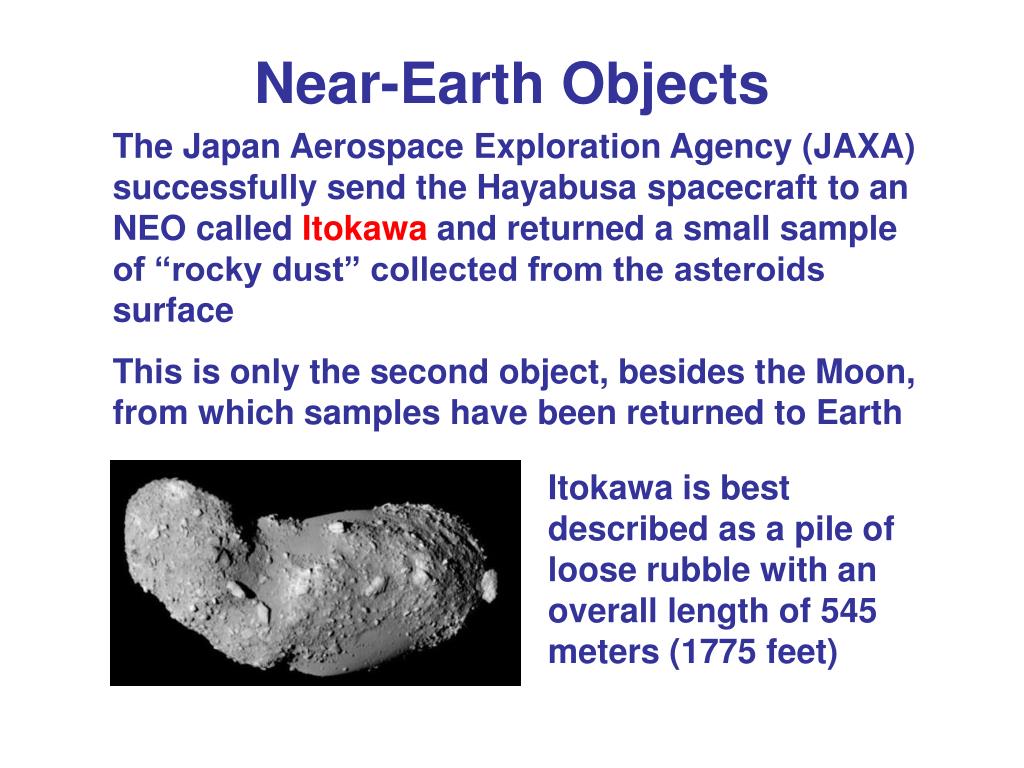 Near-Earth Objects

The Japan Aerospace Exploration Agency (JAXA) successfully send the Hayabusa spacecraft to an NEO called Itokawa and returned a small sample of “rocky dust” collected from the asteroids surface

This is only the second object, besides the Moon, from which samples have been returned to Earth

Itokawa is best described as a pile of loose rubble with an overall length of 545 meters (1775 feet)